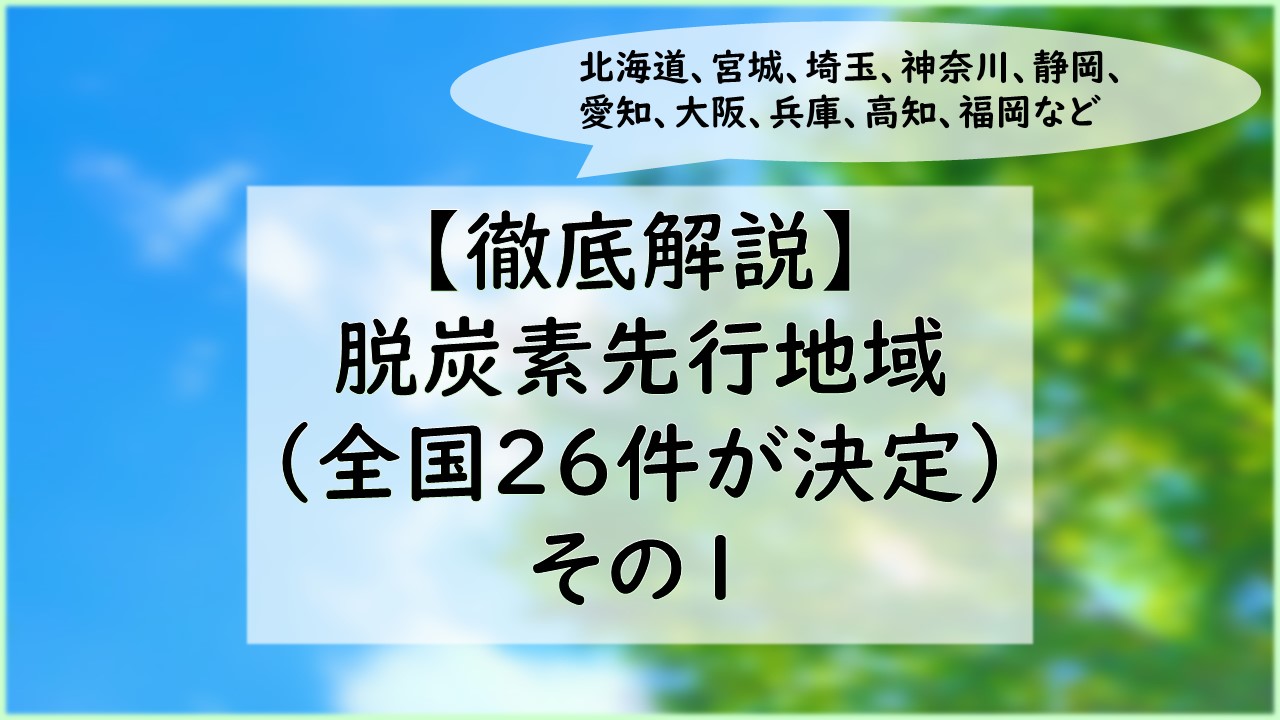 北海道、宮城、埼玉、神奈川、静岡、愛知、大阪、兵庫、高知、福岡など

【徹底解説】
脱炭素先行地域
（全国26件が決定）
その1